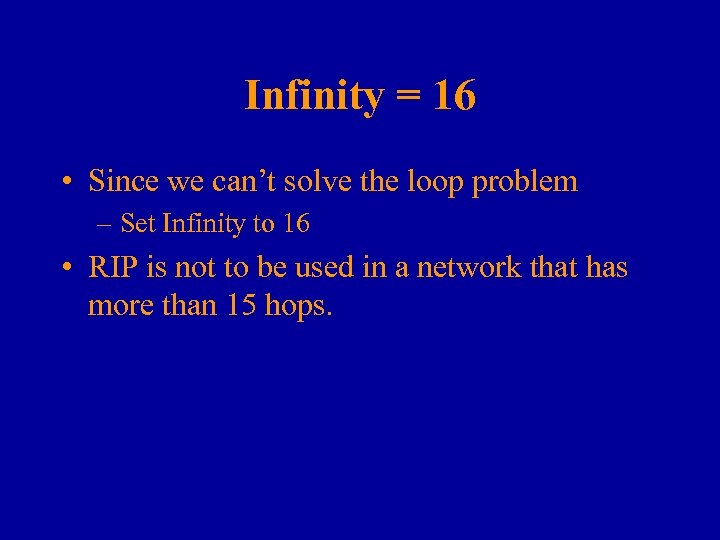 Infinity = 16

• Since we can’t solve the loop problem
– Set Infinity to 16

• RIP is not to be used in a network that has more than 15 hops.